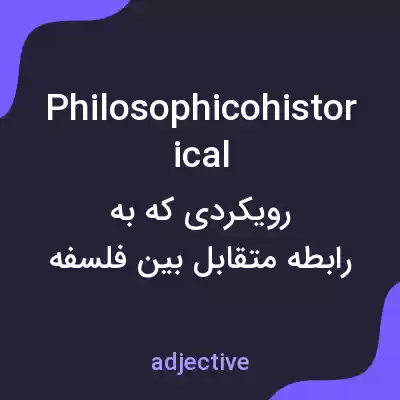 Philosophicohistorical

رویکردی که به رابطه متقابل بین فلسفه

adjective